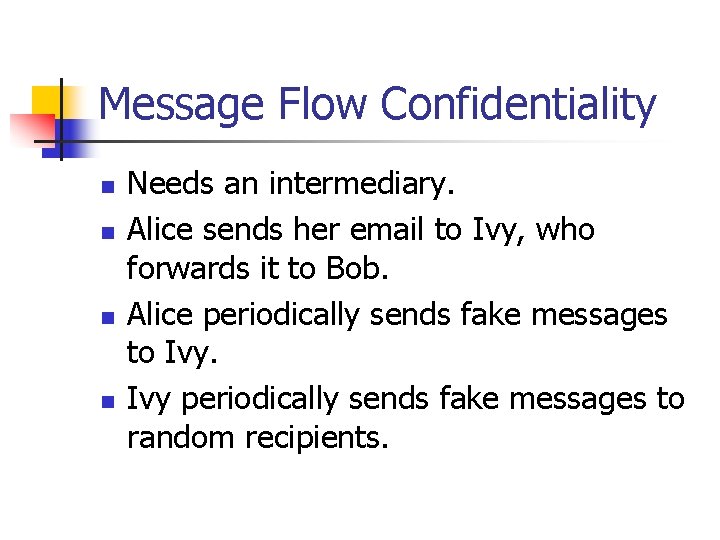 Message Flow Confidentiality

- Needs an intermediary.
- Alice sends her email to Ivy, who forwards it to Bob.
- Alice periodically sends fake messages to Ivy.
- Ivy periodically sends fake messages to random recipients.